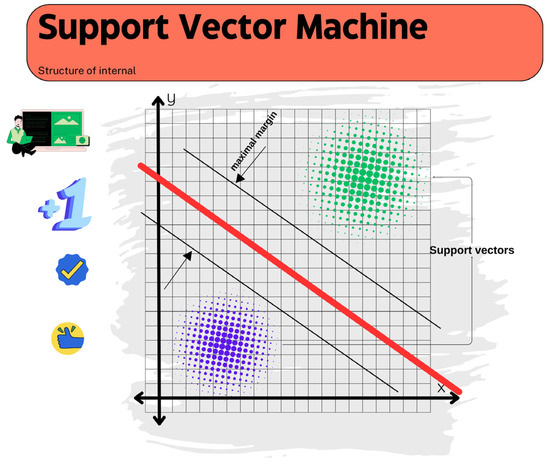 Support Vector Machine

Structure of internal

+1

y

maximal margin

Support vectors

x